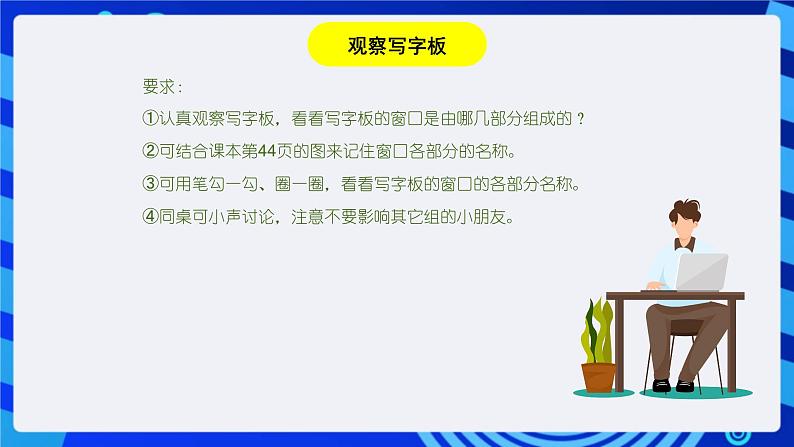 观察写字板

要求：

①认真观察写字板，看看写字板的窗口是由哪几部分组成的？

②可结合课本第44页的图来记住窗口各部分的名称。

③可用笔勾一勾、圈一圈，看看写字板的窗口的各部分名称。

④同桌可小声讨论，注意不要影响其它组的小朋友。